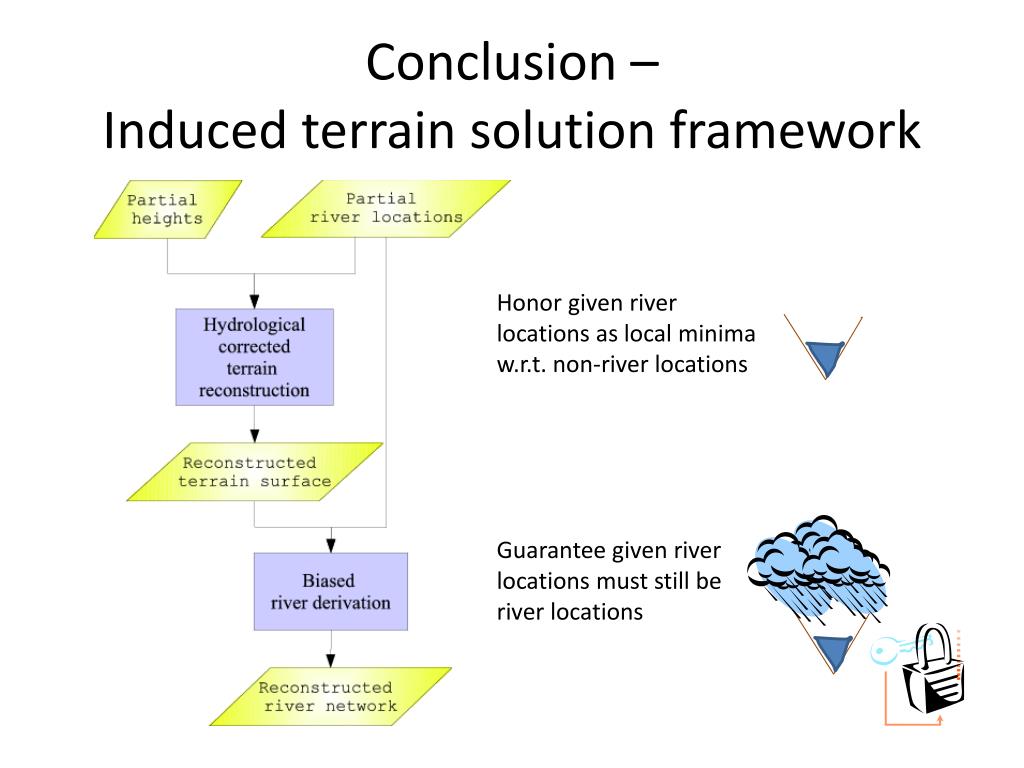 Conclusion –
Induced terrain solution framework

Partial heights

Partial river locations

Hydrological corrected terrain reconstruction

Reconstructed terrain surface

Biased river derivation

Reconstructed river network

Honor given river locations as local minima w.r.t. non-river locations

Guarantee given river locations must still be river locations